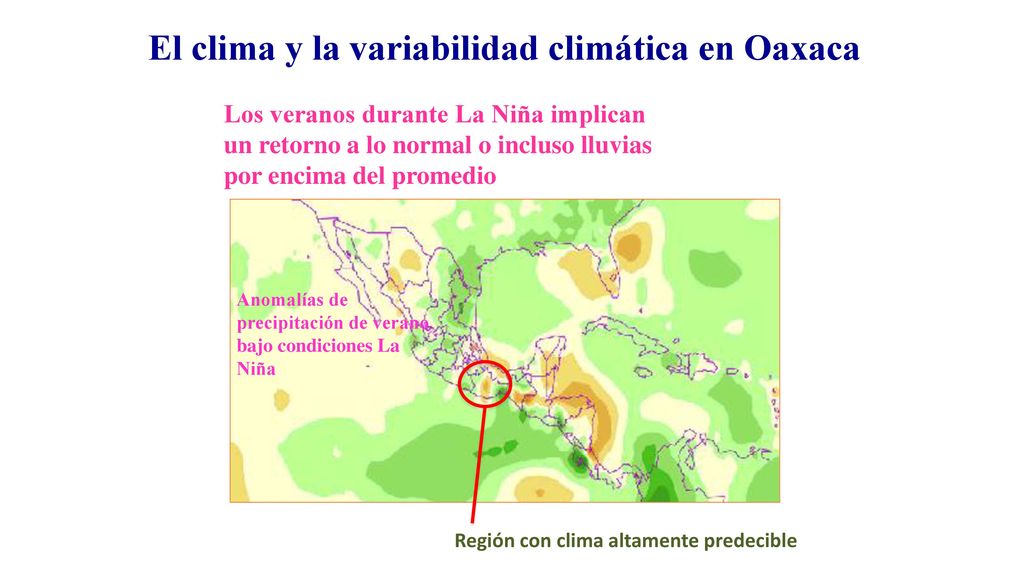 El clima y la variabilidad climática en Oaxaca

Los veranos durante La Niña implican un retorno a lo normal o incluso lluvias por encima del promedio

Anomalías de precipitación de verano bajo condiciones La Niña

Región con clima altamente predecible